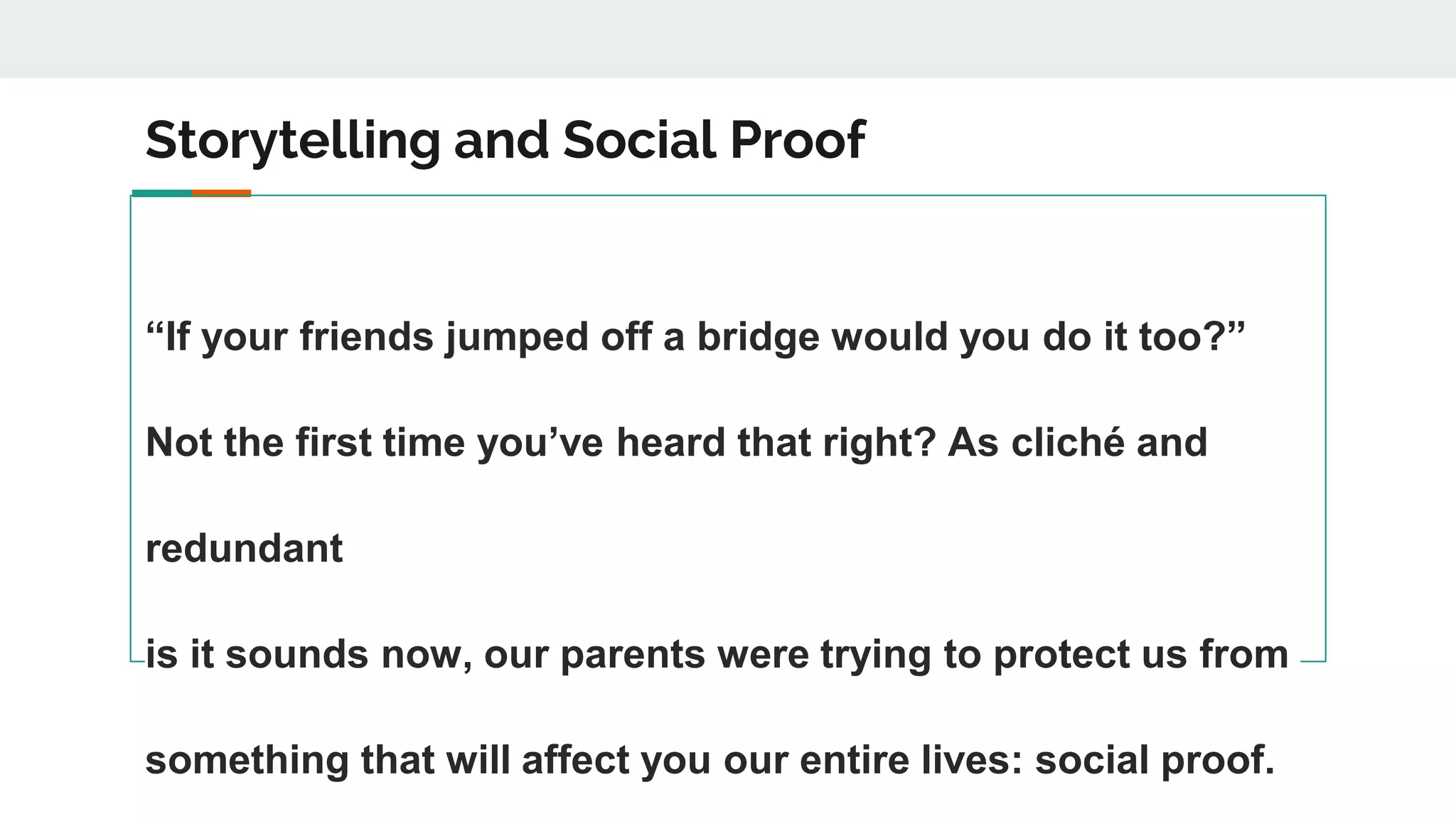 Storytelling and Social Proof

“If your friends jumped off a bridge would you do it too?”

Not the first time you’ve heard that right? As cliché and

redundant

is it sounds now, our parents were trying to protect us from

something that will affect you our entire lives: social proof.